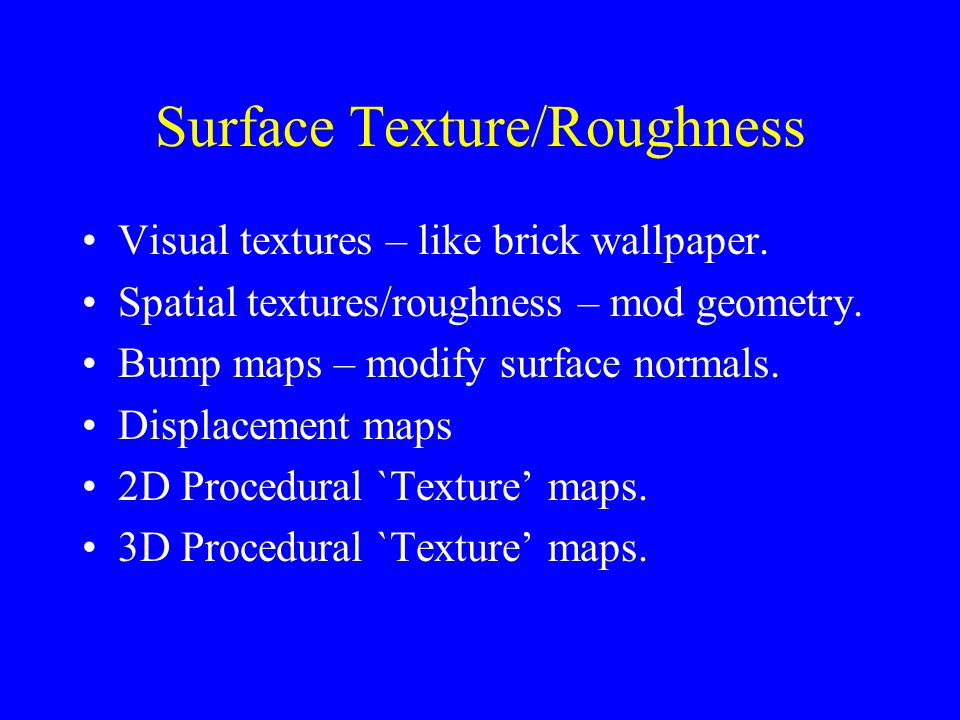 Surface Texture/Roughness

• Visual textures – like brick wallpaper.
• Spatial textures/roughness – mod geometry.
• Bump maps – modify surface normals.
• Displacement maps
• 2D Procedural `Texture’ maps.
• 3D Procedural `Texture’ maps.